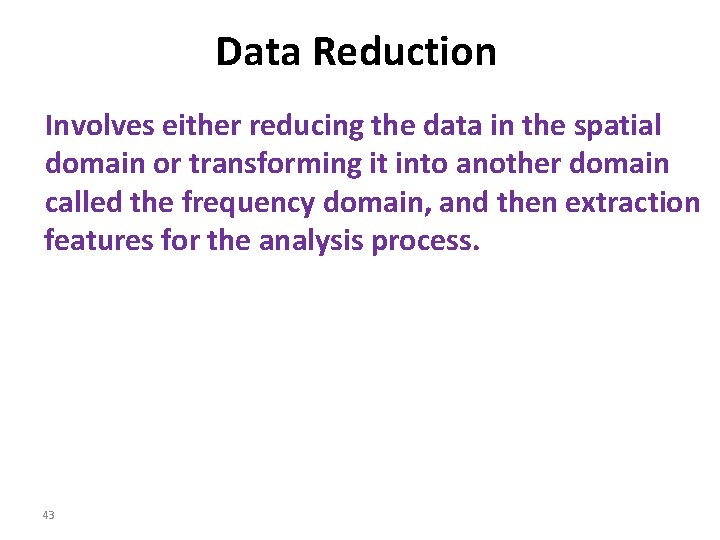 Data Reduction

Involves either reducing the data in the spatial domain or transforming it into another domain called the frequency domain, and then extraction features for the analysis process.

43